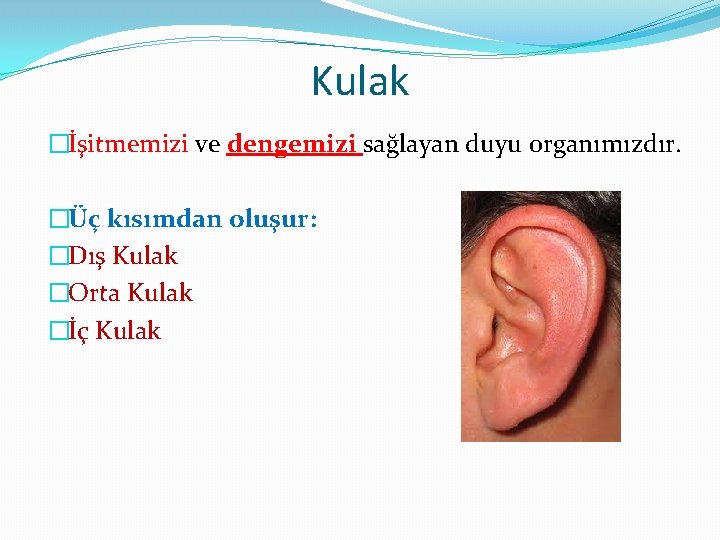 Kulak

İşitmemizi ve dengemizi sağlayan duyu organımızdır.

Üç kısımdan oluşur:
Dış Kulak
Orta Kulak
İç Kulak